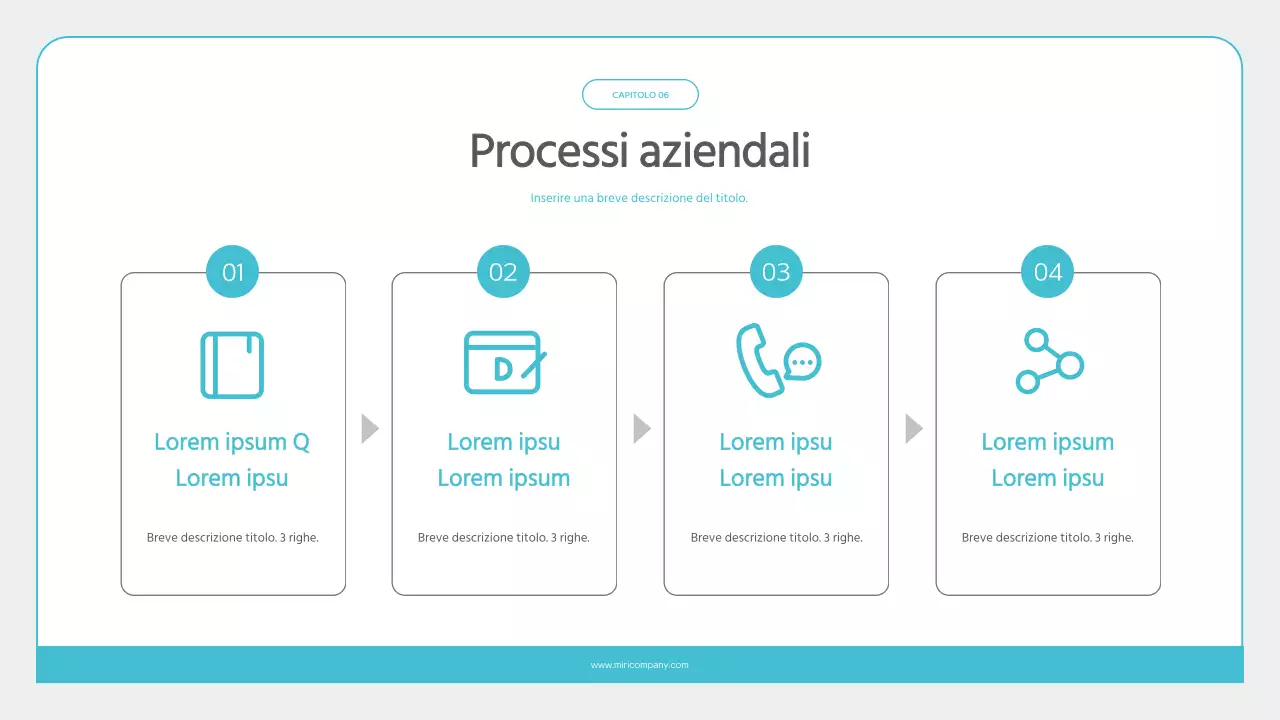 CAPITOLO 06

Processi aziendali

Inserire una breve descrizione del titolo.

01

Lorem ipsum Q
Lorem ipsu

Breve descrizione titolo. 3 righe.

02

Lorem ipsu
Lorem ipsum

Breve descrizione titolo. 3 righe.

03

Lorem ipsu
Lorem ipsu

Breve descrizione titolo. 3 righe.

04

Lorem ipsum
Lorem ipsu

Breve descrizione titolo. 3 righe.

www.miricompany.com